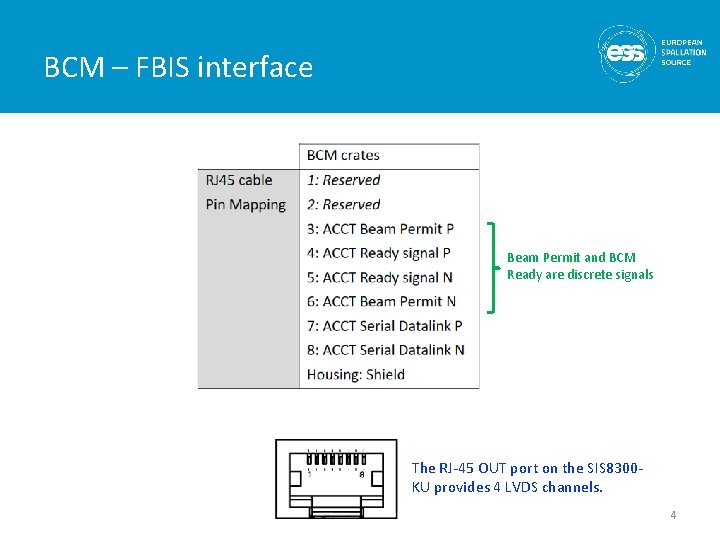 BCM – FBIS interface

ess EUROPEAN SPALLATION SOURCE

| | BCM crates |
|---|---|
| RJ45 cable Pin Mapping | 1: Reserved |
| | 2: Reserved |
| | 3: ACCT Beam Permit P |
| | 4: ACCT Ready signal P |
| | 5: ACCT Ready signal N |
| | 6: ACCT Beam Permit N |
| | 7: ACCT Serial Datalink P |
| | 8: ACCT Serial Datalink N |
| | Housing: Shield |

Beam Permit and BCM Ready are discrete signals

1 8

The RJ-45 OUT port on the SIS8300-KU provides 4 LVDS channels.

4